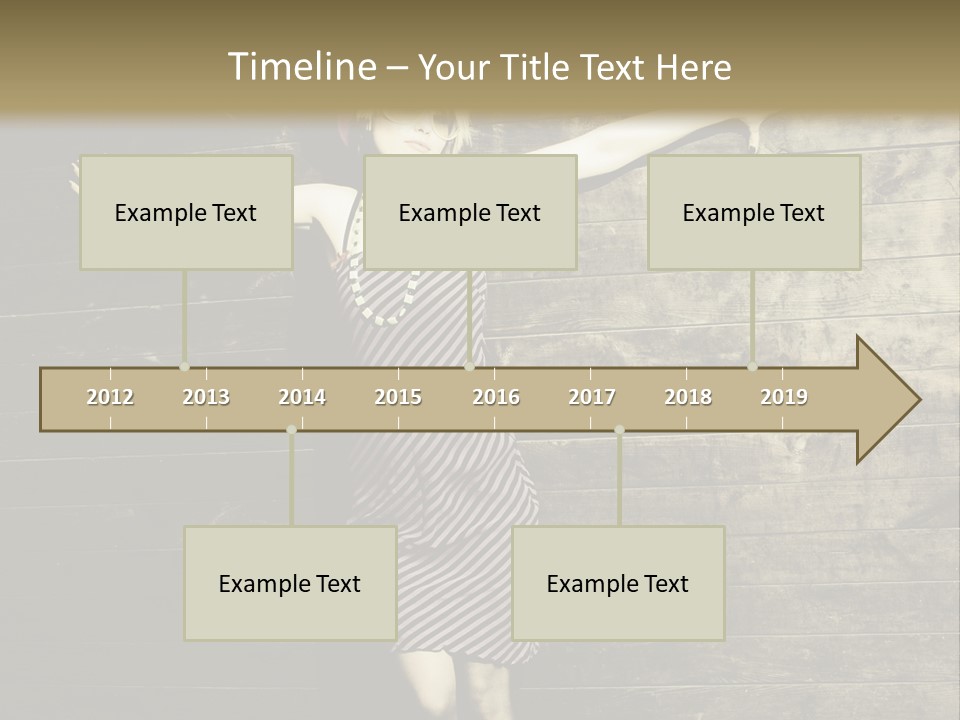 Timeline – Your Title Text Here

Example Text

Example Text

Example Text

2012 2013 2014 2015 2016 2017 2018 2019

Example Text

Example Text